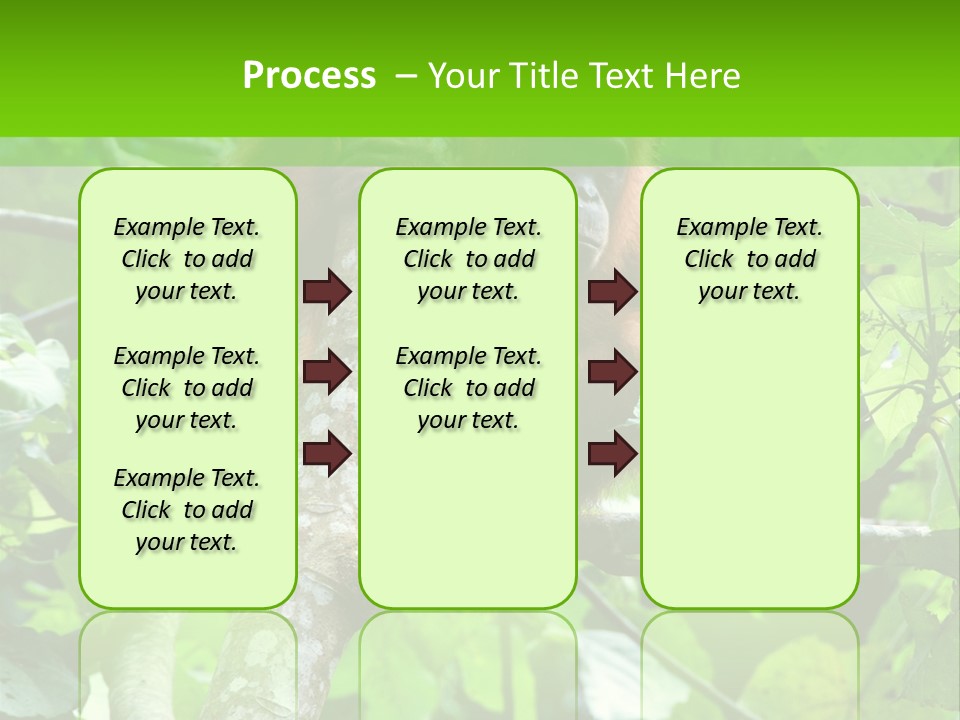 Process – Your Title Text Here

Example Text. Click to add your text.

Example Text. Click to add your text.

Example Text. Click to add your text.

Example Text. Click to add your text.

Example Text. Click to add your text.

Example Text. Click to add your text.